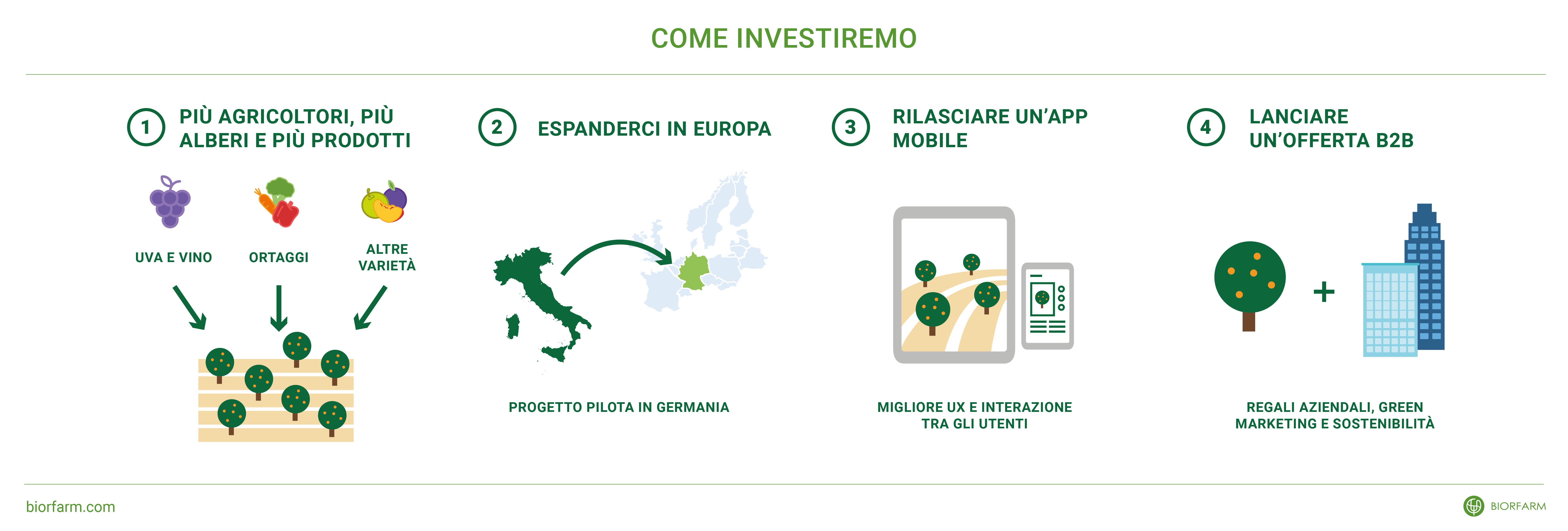 COME INVESTIREMO

1 PIÙ AGRICOLTORI, PIÙ ALBERI E PIÙ PRODOTTI

UVA E VINO

ORTAGGI

ALTRE VARIETÀ

2 ESPANDERCI IN EUROPA

PROGETTO PILOTA IN GERMANIA

3 RILASCIARE UN'APP MOBILE

MIGLIORE UX E INTERAZIONE TRA GLI UTENTI

4 LANCIARE UN'OFFERTA B2B

+

REGALI AZIENDALI, GREEN MARKETING E SOSTENIBILITÀ

biorfarm.com

BIORFARM